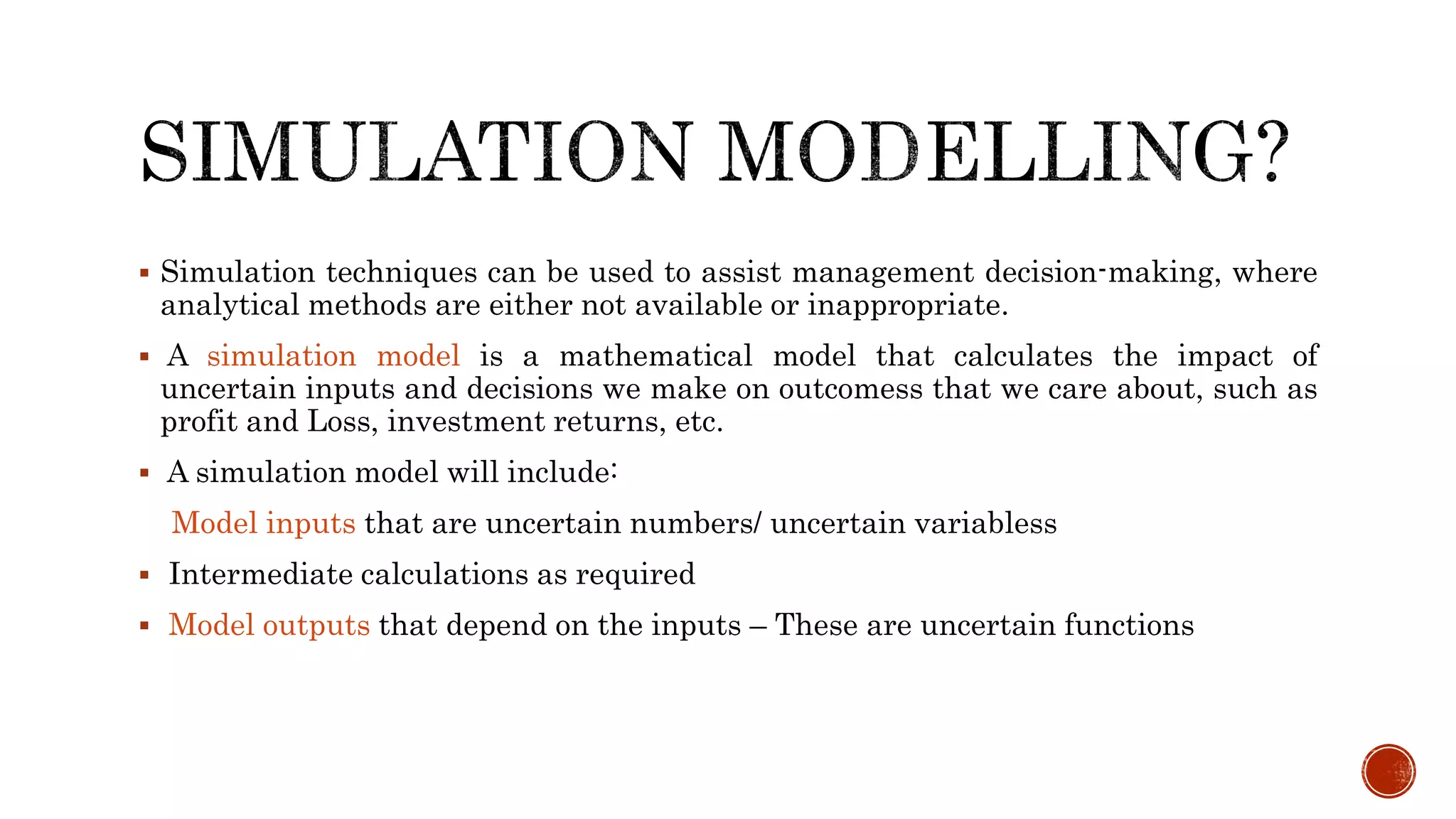 SIMULATION MODELLING?

▪ Simulation techniques can be used to assist management decision-making, where analytical methods are either not available or inappropriate.

▪ A simulation model is a mathematical model that calculates the impact of uncertain inputs and decisions we make on outcomess that we care about, such as profit and Loss, investment returns, etc.

▪ A simulation model will include:

Model inputs that are uncertain numbers/ uncertain variabless

▪ Intermediate calculations as required

▪ Model outputs that depend on the inputs – These are uncertain functions